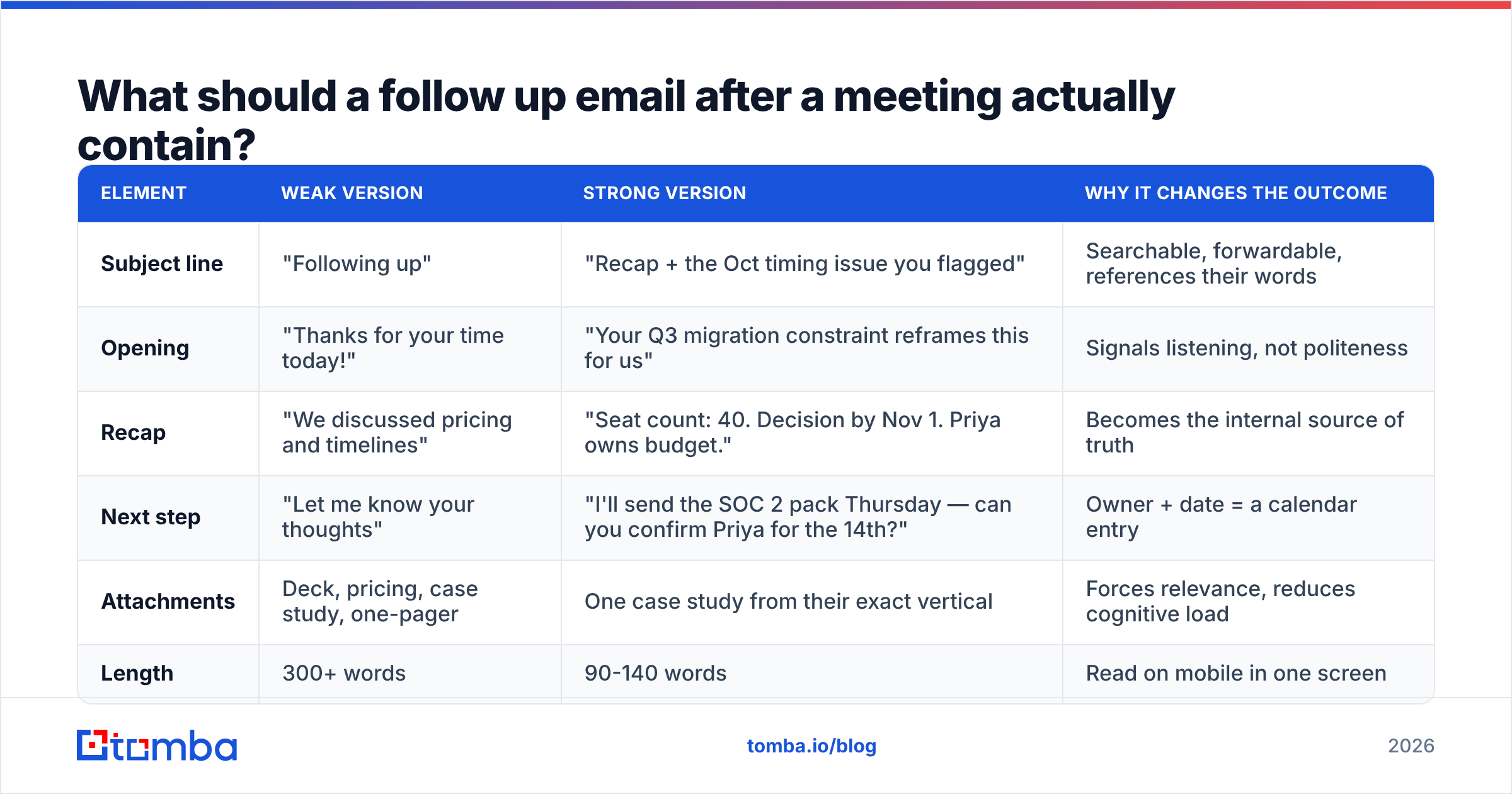 What should a follow up email after a meeting actually contain?

| ELEMENT | WEAK VERSION | STRONG VERSION | WHY IT CHANGES THE OUTCOME |
|---|---|---|---|
| Subject line | "Following up" | "Recap + the Oct timing issue you flagged" | Searchable, forwardable, references their words |
| Opening | "Thanks for your time today!" | "Your Q3 migration constraint reframes this for us" | Signals listening, not politeness |
| Recap | "We discussed pricing and timelines" | "Seat count: 40. Decision by Nov 1. Priya owns budget." | Becomes the internal source of truth |
| Next step | "Let me know your thoughts" | "I'll send the SOC 2 pack Thursday — can you confirm Priya for the 14th?" | Owner + date = a calendar entry |
| Attachments | Deck, pricing, case study, one-pager | One case study from their exact vertical | Forces relevance, reduces cognitive load |
| Length | 300+ words | 90-140 words | Read on mobile in one screen |

tomba

tomba.io/blog

2026